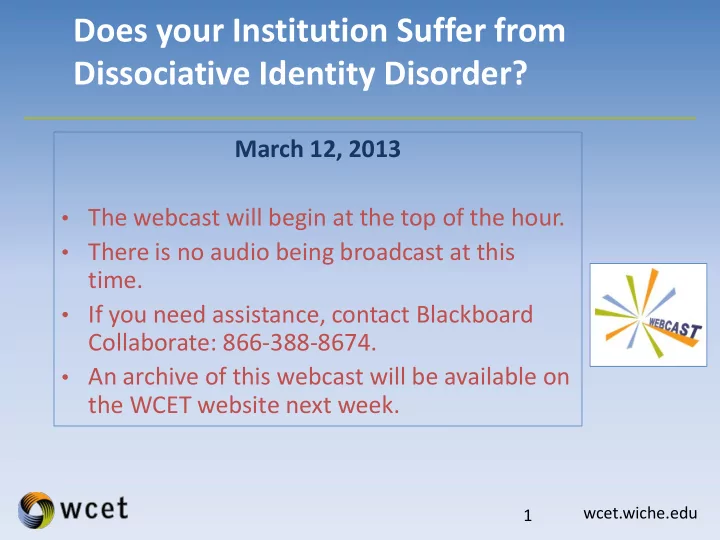 Does your Institution Suffer from Dissociative Identity Disorder?

March 12, 2013

• The webcast will begin at the top of the hour.
• There is no audio being broadcast at this time.
• If you need assistance, contact Blackboard Collaborate: 866-388-8674.
• An archive of this webcast will be available on the WCET website next week.

WEBCAST

wcet

1

wcet.wiche.edu